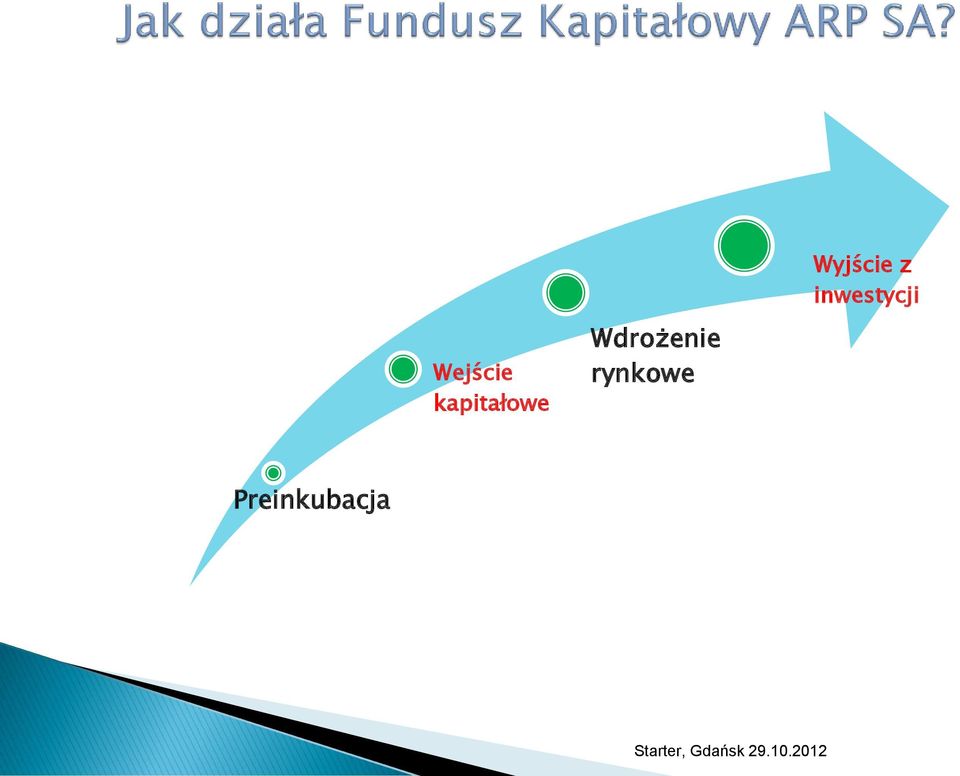 Jak działa Fundusz Kapitałowy ARP SA?

Preinkubacja

Wejście kapitałowe

Wdrożenie rynkowe

Wyjście z inwestycji

Starter, Gdańsk 29.10.2012